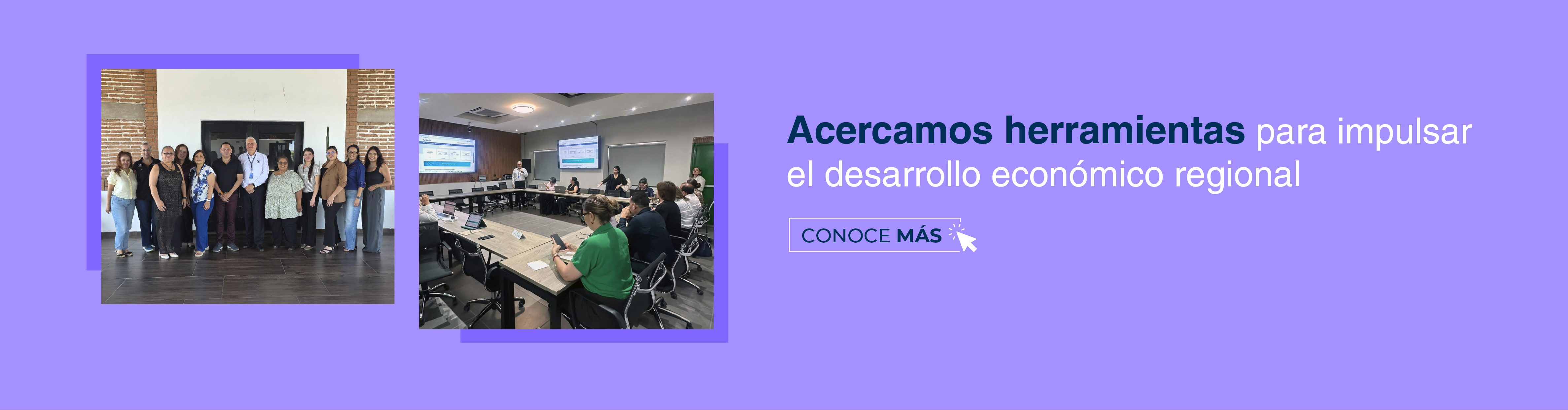 Acercamos herramientas para impulsar el desarrollo económico regional

CONOCE MÁS